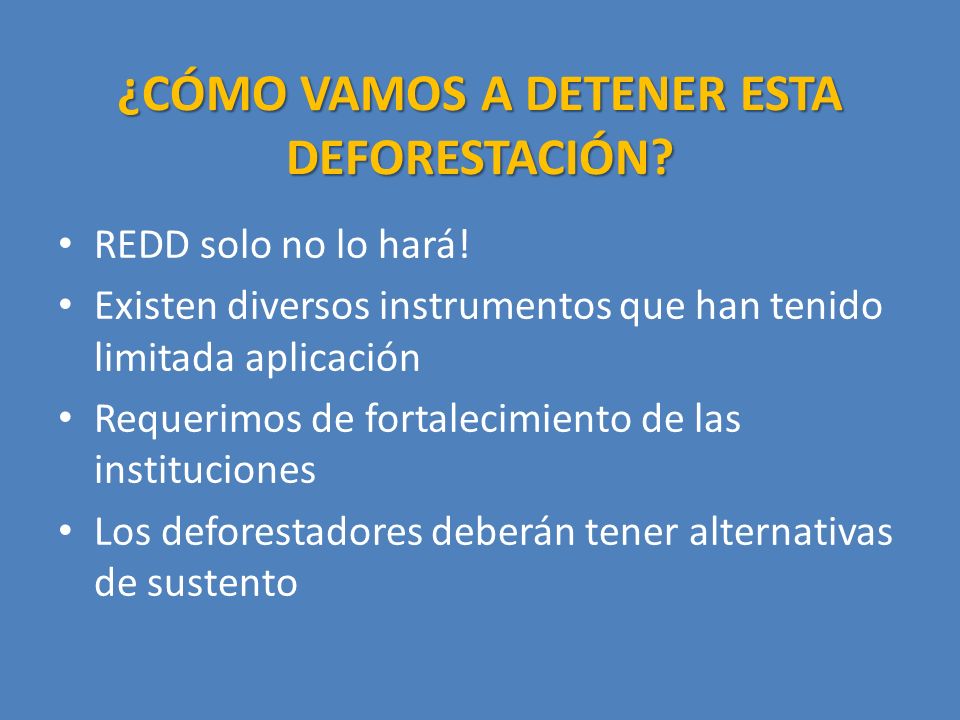 ¿CÓMO VAMOS A DETENER ESTA DEFORESTACIÓN?

• REDD solo no lo hará!
• Existen diversos instrumentos que han tenido limitada aplicación
• Requerimos de fortalecimiento de las instituciones
• Los deforestadores deberán tener alternativas de sustento